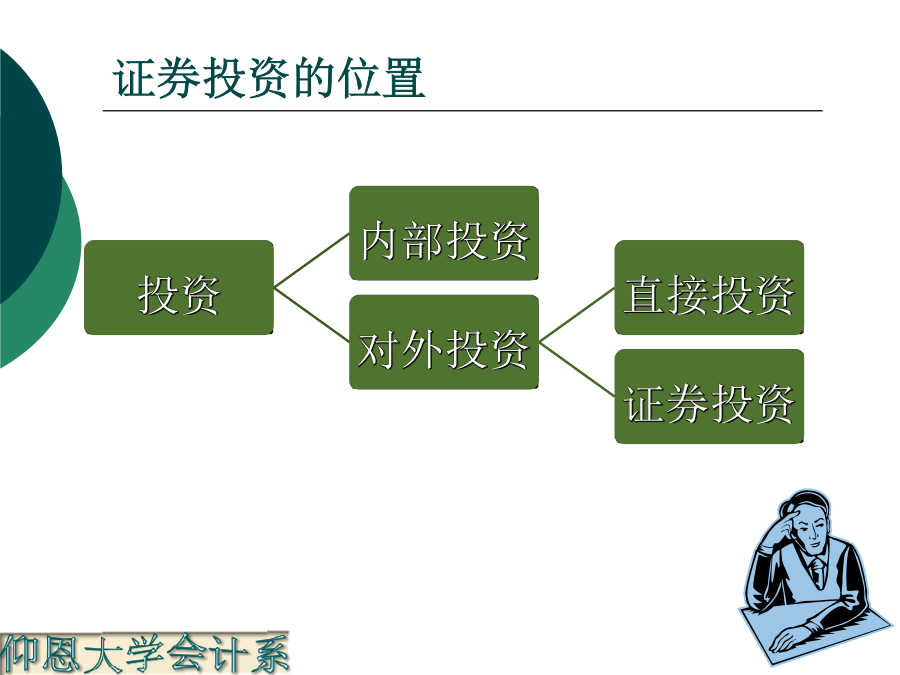 证券投资的位置

投资

内部投资

对外投资

直接投资

证券投资

仰恩大学会计系